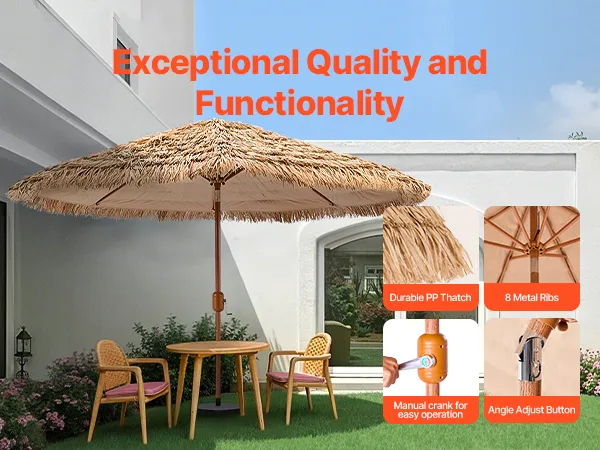 Exceptional Quality and Functionality

Durable PP Thatch

8 Metal Ribs

Manual crank for easy operation

Angle Adjust Button